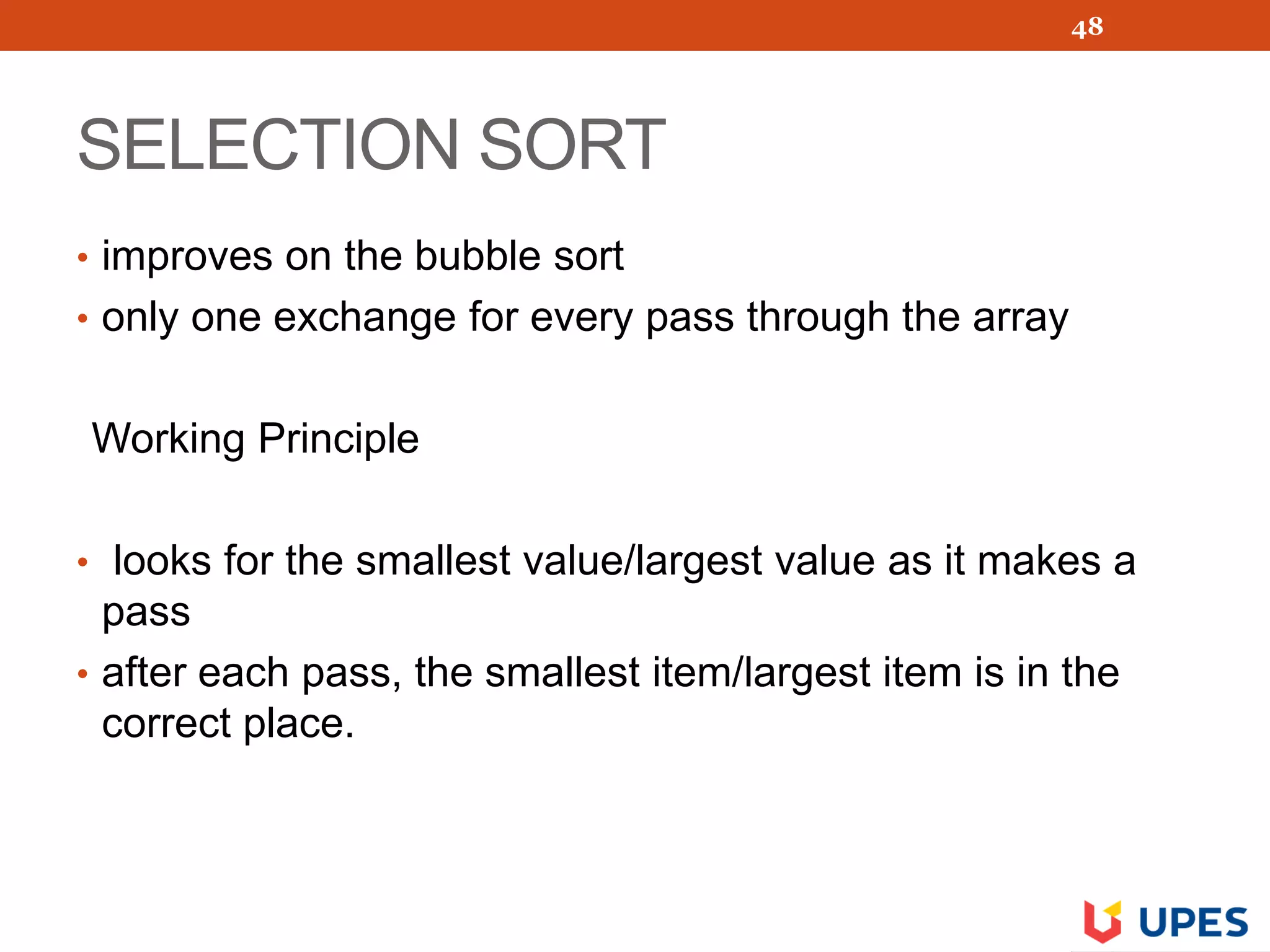 48

SELECTION SORT

• improves on the bubble sort
• only one exchange for every pass through the array

Working Principle

• looks for the smallest value/largest value as it makes a pass
• after each pass, the smallest item/largest item is in the correct place.

UPES